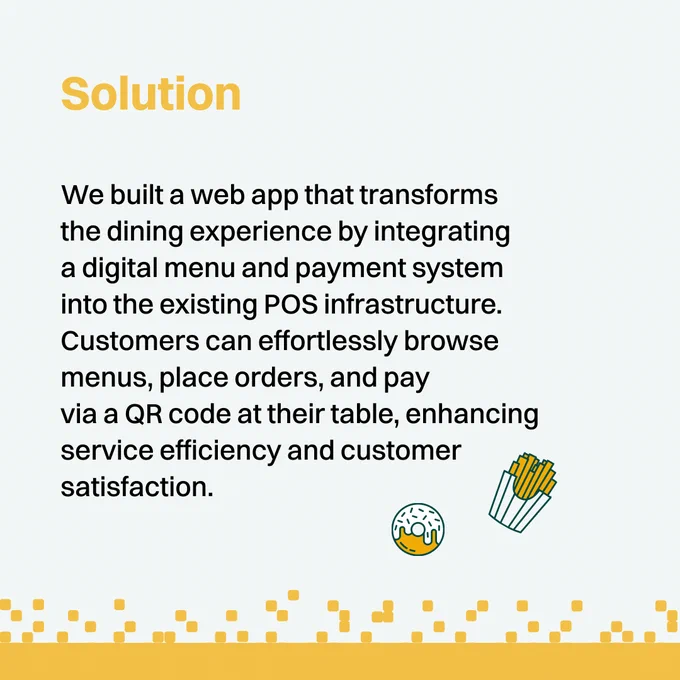 Solution

We built a web app that transforms the dining experience by integrating a digital menu and payment system into the existing POS infrastructure. Customers can effortlessly browse menus, place orders, and pay via a QR code at their table, enhancing service efficiency and customer satisfaction.